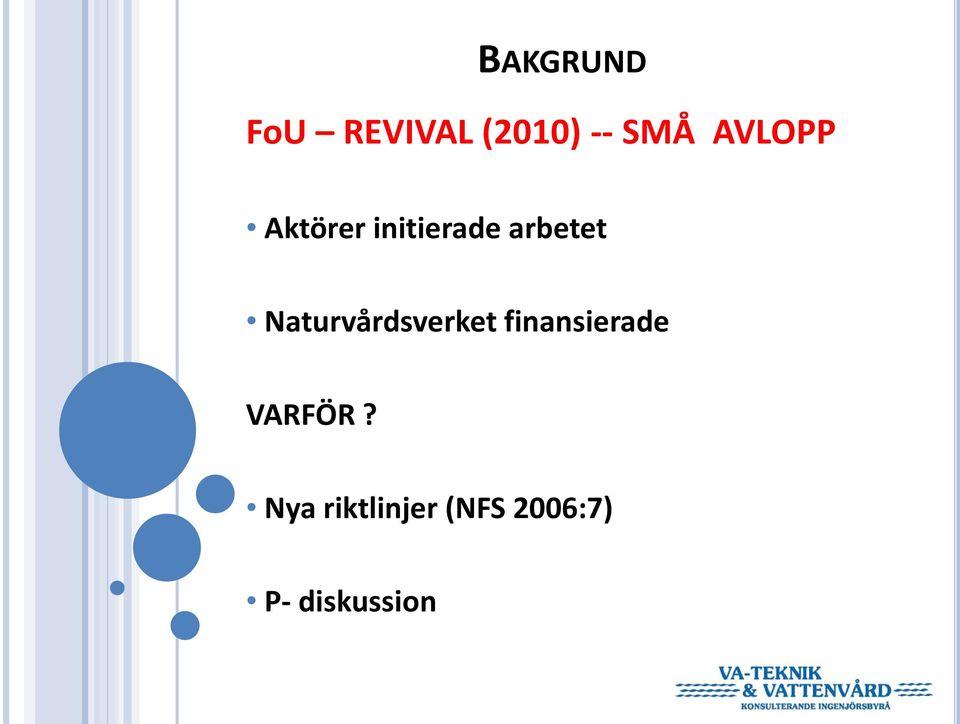 BAKGRUND

FoU – REVIVAL (2010) -- SMÅ AVLOPP

• Aktörer initierade arbetet

• Naturvårdsverket finansierade

VARFÖR ?

• Nya riktlinjer (NFS 2006:7)

• P- diskussion

VA-TEKNIK & VATTENVÅRD
KONSULTERANDE INGENJÖRSBYRÅ